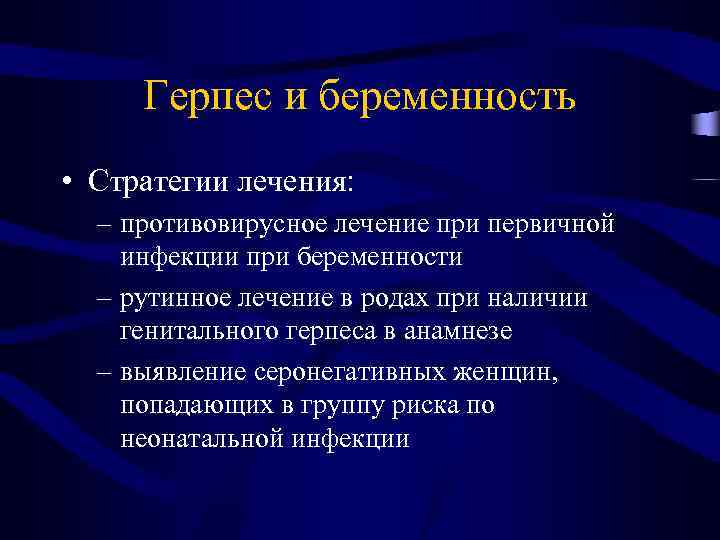 Герпес и беременность

• Стратегии лечения:
– противовирусное лечение при первичной инфекции при беременности
– рутинное лечение в родах при наличии генитального герпеса в анамнезе
– выявление серонегативных женщин, попадающих в группу риска по неонатальной инфекции